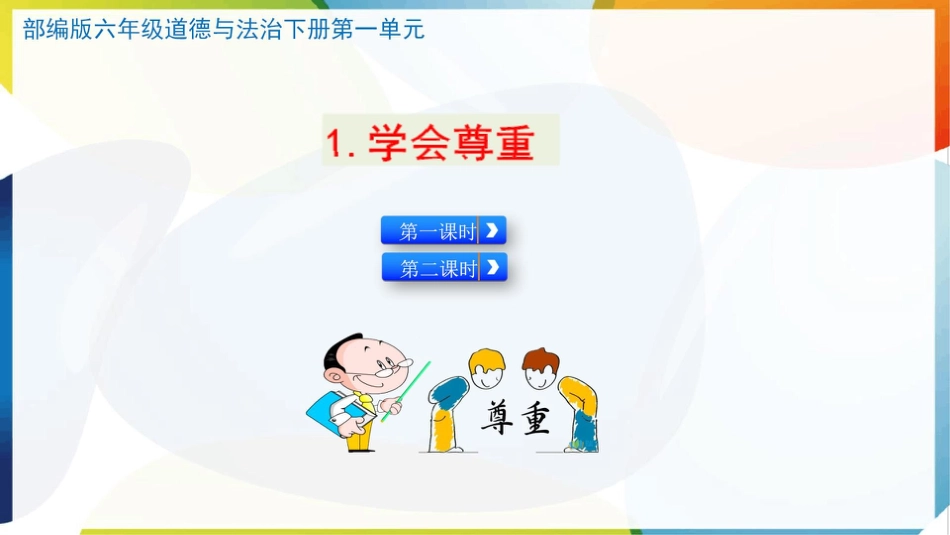 部编版六年级道德与法治下册第一单元

1. 学会尊重

第一课时

第二课时

尊重